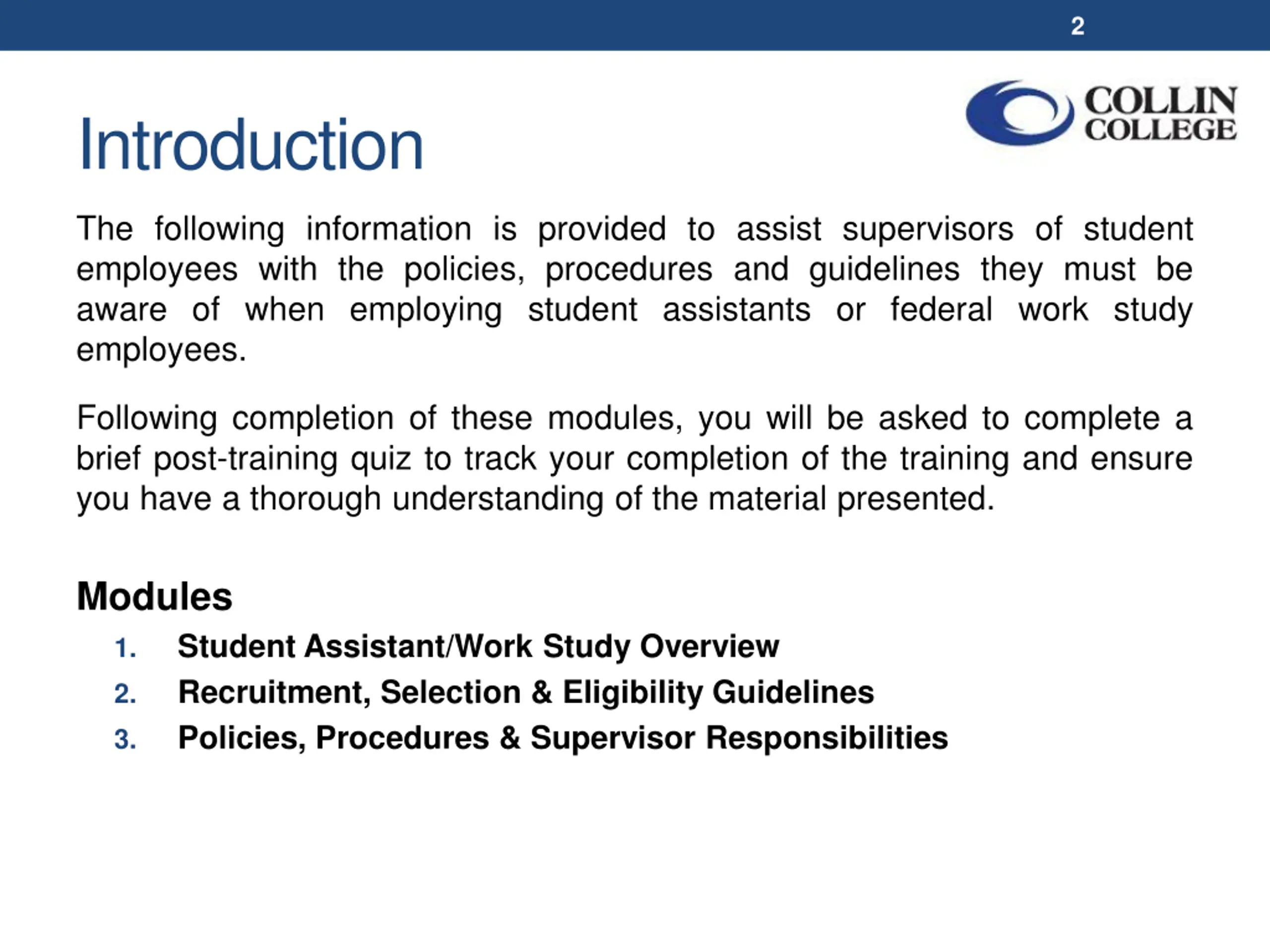 2

COLLIN COLLEGE

Introduction

The following information is provided to assist supervisors of student employees with the policies, procedures and guidelines they must be aware of when employing student assistants or federal work study employees.

Following completion of these modules, you will be asked to complete a brief post-training quiz to track your completion of the training and ensure you have a thorough understanding of the material presented.

Modules

1. Student Assistant/Work Study Overview
2. Recruitment, Selection & Eligibility Guidelines
3. Policies, Procedures & Supervisor Responsibilities